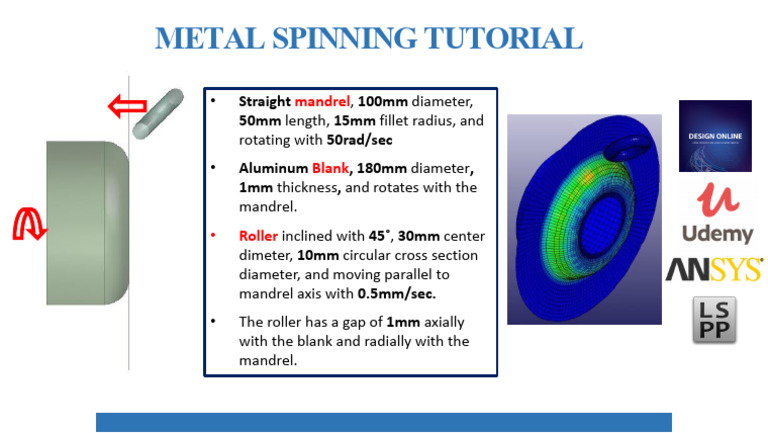 METAL SPINNING TUTORIAL

• Straight mandrel, 100mm diameter, 50mm length, 15mm fillet radius, and rotating with 50rad/sec

• Aluminum Blank, 180mm diameter, 1mm thickness, and rotates with the mandrel.

• Roller inclined with 45˚, 30mm center dimeter, 10mm circular cross section diameter, and moving parallel to mandrel axis with 0.5mm/sec.

• The roller has a gap of 1mm axially with the blank and radially with the mandrel.

DESIGN ONLINE

Udemy

ANSYS

LS PP